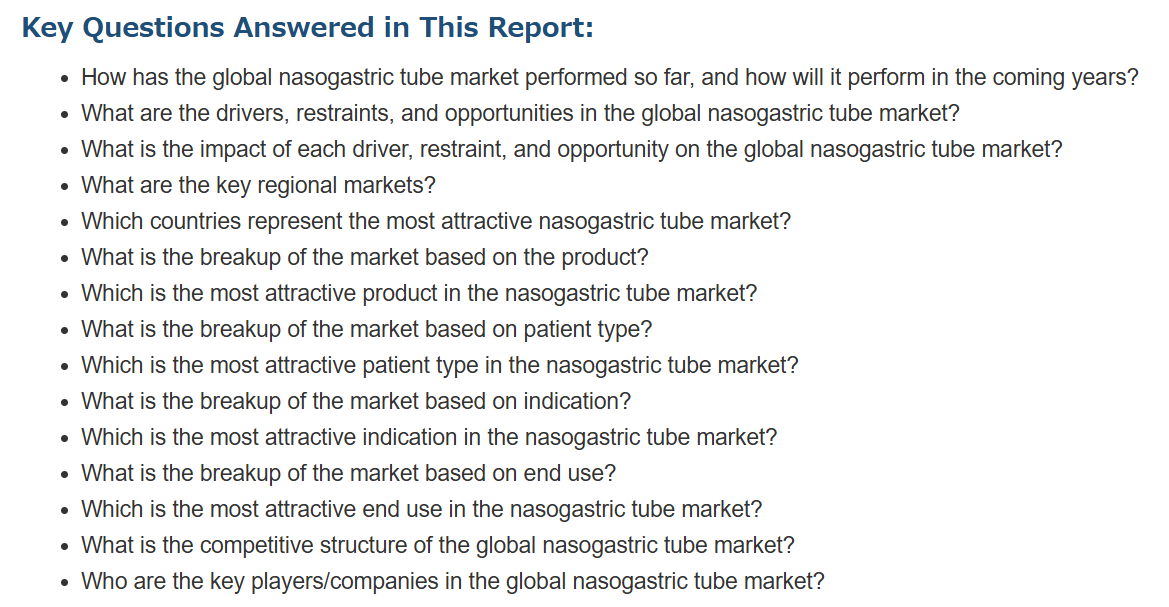 Key Questions Answered in This Report:

- How has the global nasogastric tube market performed so far, and how will it perform in the coming years?
- What are the drivers, restraints, and opportunities in the global nasogastric tube market?
- What is the impact of each driver, restraint, and opportunity on the global nasogastric tube market?
- What are the key regional markets?
- Which countries represent the most attractive nasogastric tube market?
- What is the breakup of the market based on the product?
- Which is the most attractive product in the nasogastric tube market?
- What is the breakup of the market based on patient type?
- Which is the most attractive patient type in the nasogastric tube market?
- What is the breakup of the market based on indication?
- Which is the most attractive indication in the nasogastric tube market?
- What is the breakup of the market based on end use?
- Which is the most attractive end use in the nasogastric tube market?
- What is the competitive structure of the global nasogastric tube market?
- Who are the key players/companies in the global nasogastric tube market?